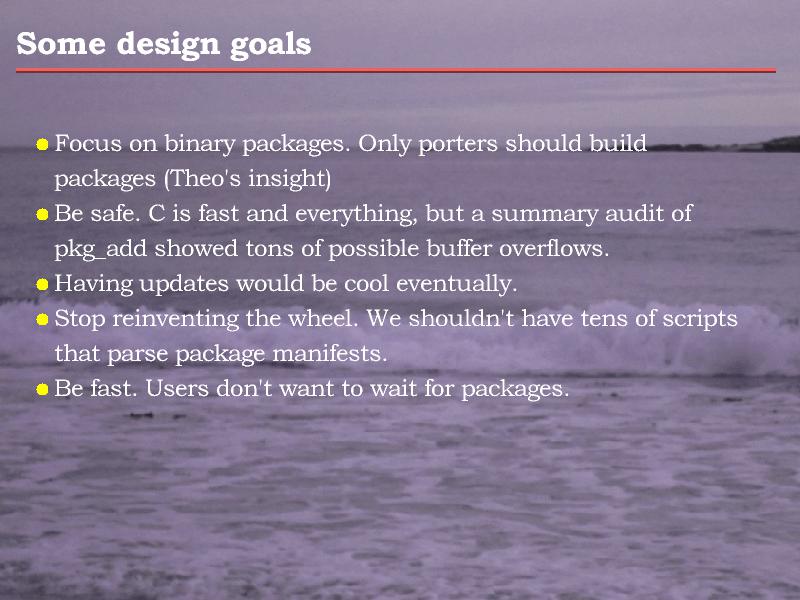 Some design goals

- Focus on binary packages. Only porters should build packages (Theo's insight)
- Be safe. C is fast and everything, but a summary audit of pkg_add showed tons of possible buffer overflows.
- Having updates would be cool eventually.
- Stop reinventing the wheel. We shouldn't have tens of scripts that parse package manifests.
- Be fast. Users don't want to wait for packages.